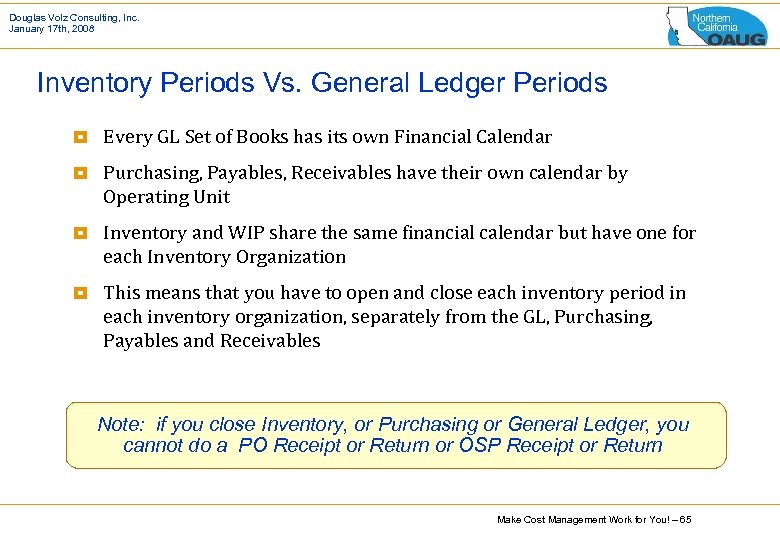 Douglas Volz Consulting, Inc.
January 17th, 2008

Northern California OAUG

Inventory Periods Vs. General Ledger Periods

Every GL Set of Books has its own Financial Calendar

Purchasing, Payables, Receivables have their own calendar by Operating Unit

Inventory and WIP share the same financial calendar but have one for each Inventory Organization

This means that you have to open and close each inventory period in each inventory organization, separately from the GL, Purchasing, Payables and Receivables

Note: if you close Inventory, or Purchasing or General Ledger, you cannot do a PO Receipt or Return or OSP Receipt or Return

Make Cost Management Work for You! – 65